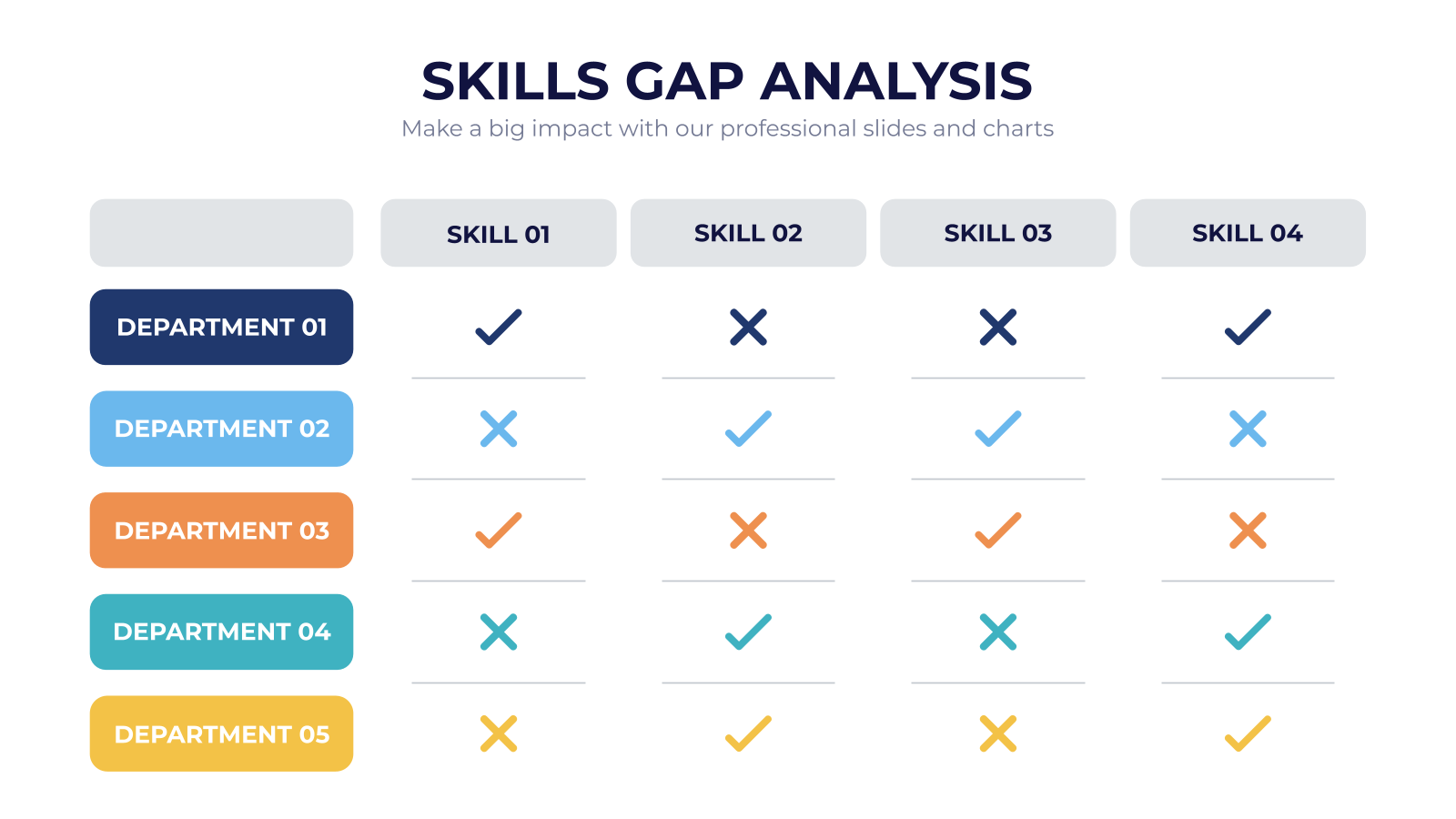 SKILLS GAP ANALYSIS
Make a big impact with our professional slides and charts

| | SKILL 01 | SKILL 02 | SKILL 03 | SKILL 04 |
|---|---|---|---|---|
| DEPARTMENT 01 | ✓ | ✗ | ✗ | ✓ |
| DEPARTMENT 02 | ✗ | ✓ | ✓ | ✗ |
| DEPARTMENT 03 | ✓ | ✗ | ✓ | ✗ |
| DEPARTMENT 04 | ✗ | ✓ | ✗ | ✓ |
| DEPARTMENT 05 | ✗ | ✓ | ✗ | ✓ |